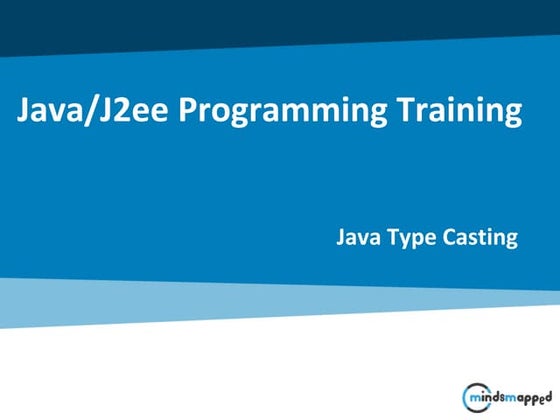 Java/J2ee Programming Training

Java Type Casting

mindsmapped